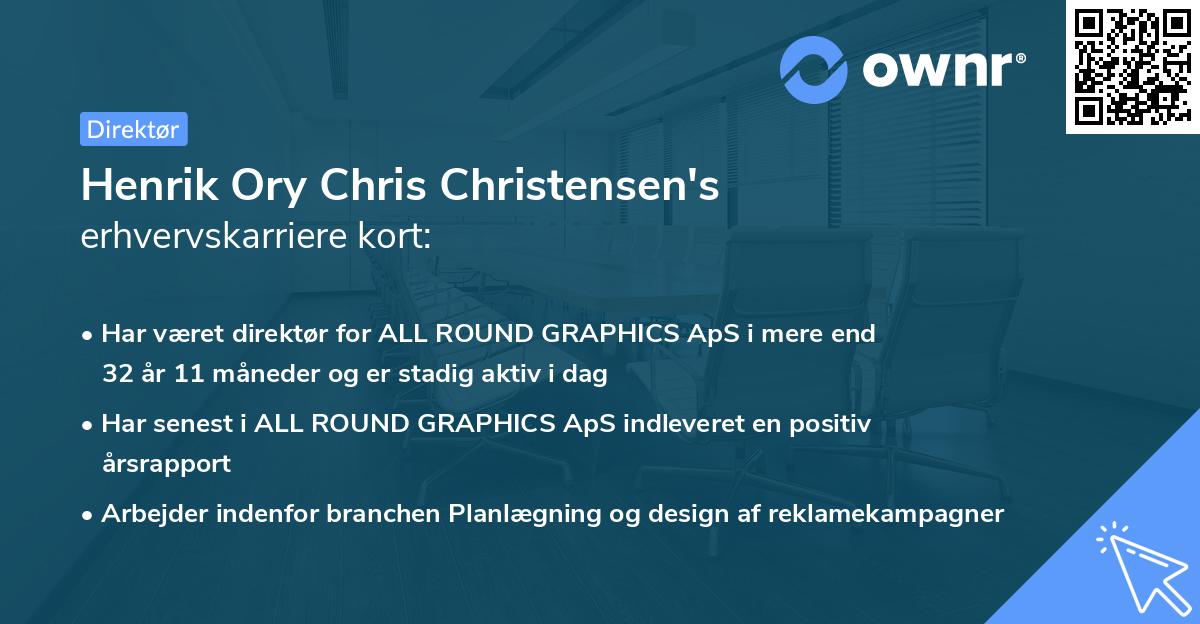 ownr®

Direktør

Henrik Ory Chris Christensen's
erhvervskarriere kort:

• Har været direktør for ALL ROUND GRAPHICS ApS i mere end 32 år 11 måneder og er stadig aktiv i dag

• Har senest i ALL ROUND GRAPHICS ApS indleveret en positiv årsrapport

• Arbejder indenfor branchen Planlægning og design af reklamekampagner